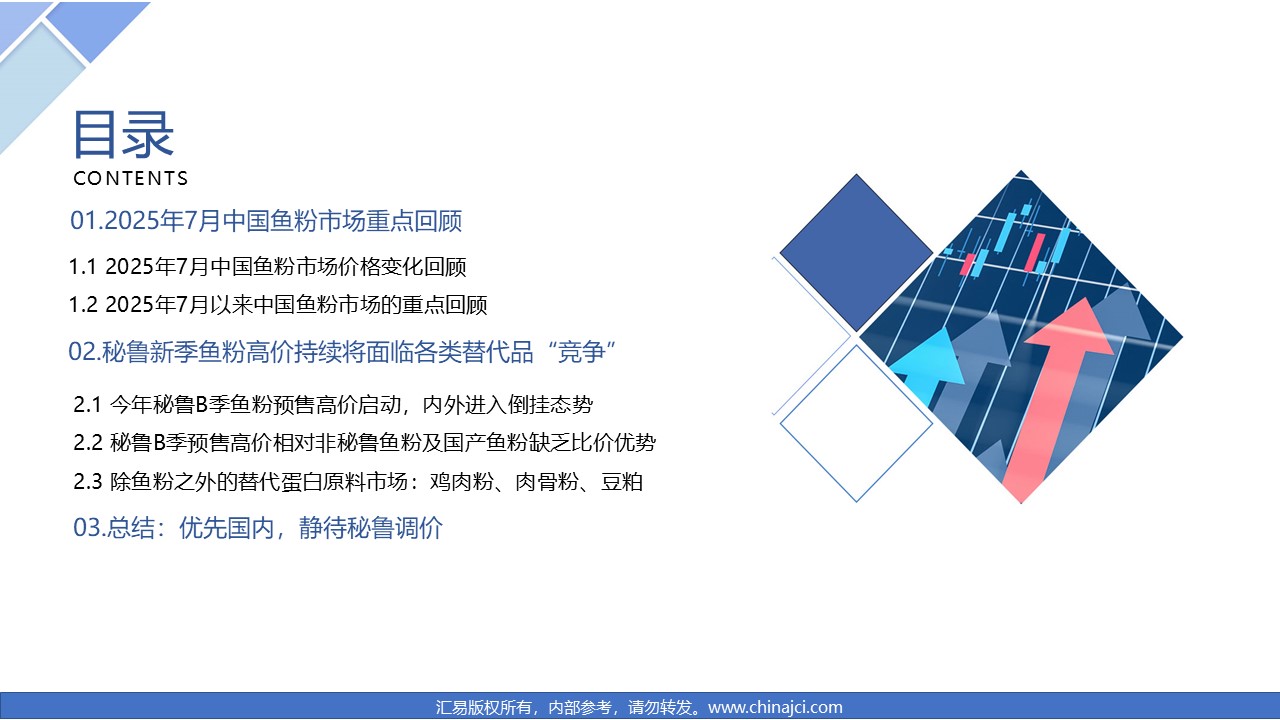 目录
CONTENTS

01.2025年7月中国鱼粉市场重点回顾

1.1 2025年7月中国鱼粉市场价格变化回顾

1.2 2025年7月以来中国鱼粉市场的重点回顾

02.秘鲁新季鱼粉高价持续将面临各类替代品“竞争”

2.1 今年秘鲁B季鱼粉预售高价启动，内外进入倒挂态势

2.2 秘鲁B季预售高价相对非秘鲁鱼粉及国产鱼粉缺乏比价优势

2.3 除鱼粉之外的替代蛋白原料市场：鸡肉粉、肉骨粉、豆粕

03.总结：优先国内，静待秘鲁调价

汇易版权所有，内部参考，请勿转发。www.chinajci.com